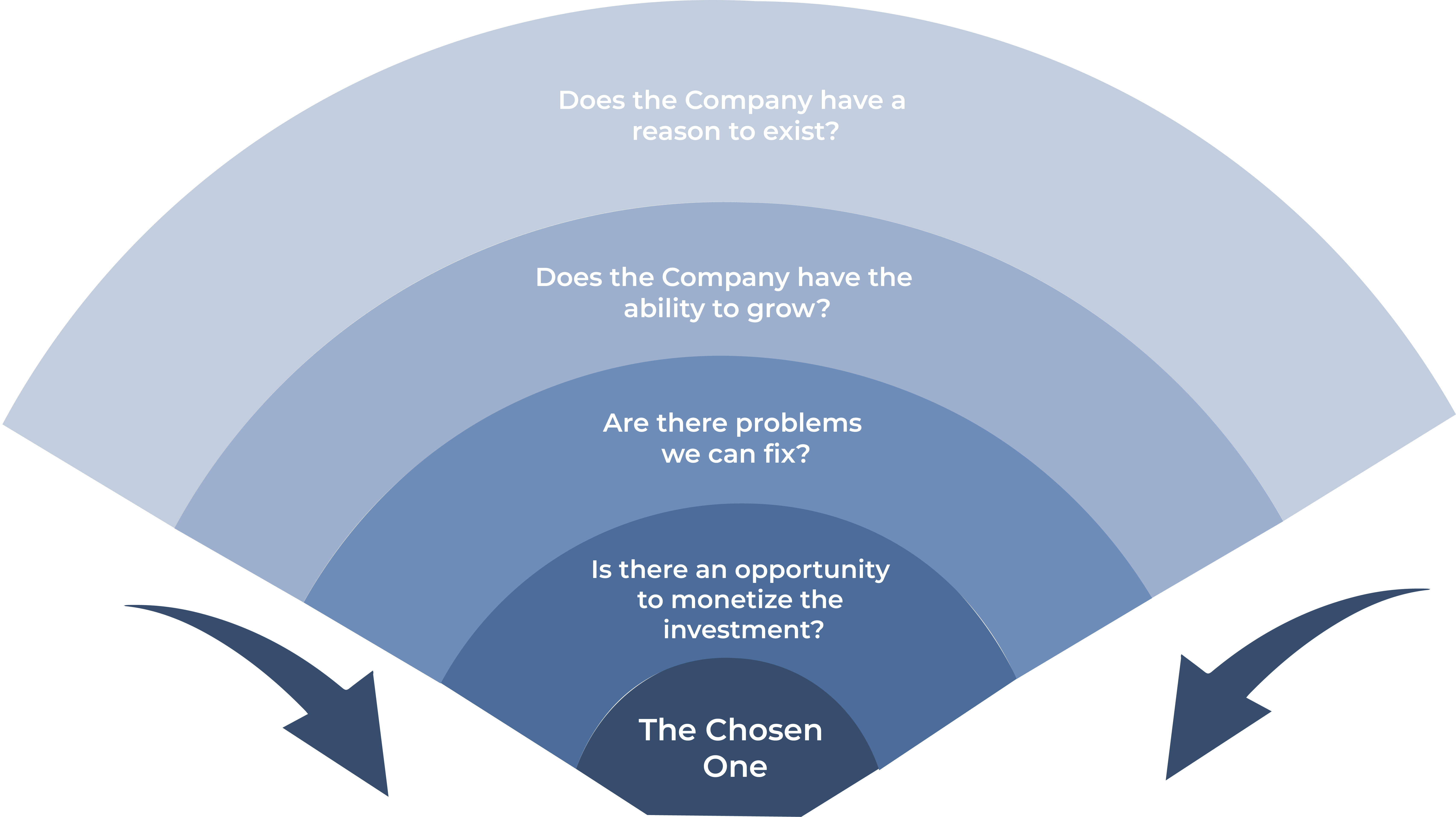 Does the Company have a reason to exist?

Does the Company have the ability to grow?

Are there problems we can fix?

Is there an opportunity to monetize the investment?

The Chosen One